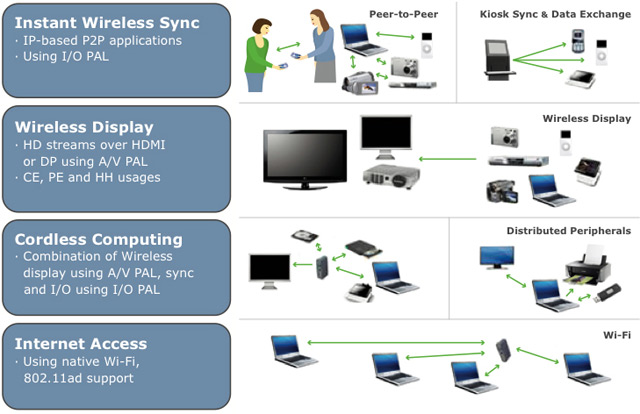 Instant Wireless Sync
· IP-based P2P applications
· Using I/O PAL

Peer-to-Peer

Kiosk Sync & Data Exchange

Wireless Display
· HD streams over HDMI or DP using A/V PAL
· CE, PE and HH usages

Wireless Display

Cordless Computing
· Combination of Wireless display using A/V PAL, sync and I/O using I/O PAL

Distributed Peripherals

Internet Access
· Using native Wi-Fi, 802.11ad support

Wi-Fi